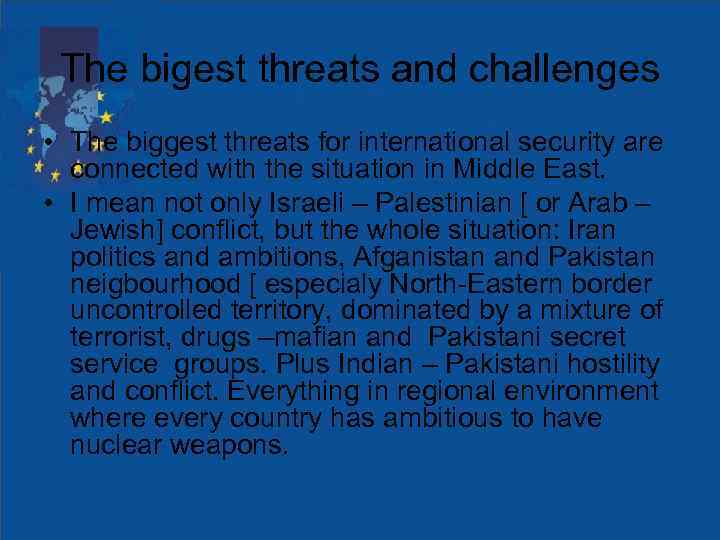 The bigest threats and challenges

• The biggest threats for international security are connected with the situation in Middle East.
• I mean not only Israeli – Palestinian [ or Arab – Jewish] conflict, but the whole situation: Iran politics and ambitions, Afganistan and Pakistan neigbourhood [ especialy North-Eastern border uncontrolled territory, dominated by a mixture of terrorist, drugs –mafian and Pakistani secret service groups. Plus Indian – Pakistani hostility and conflict. Everything in regional environment where every country has ambitious to have nuclear weapons.